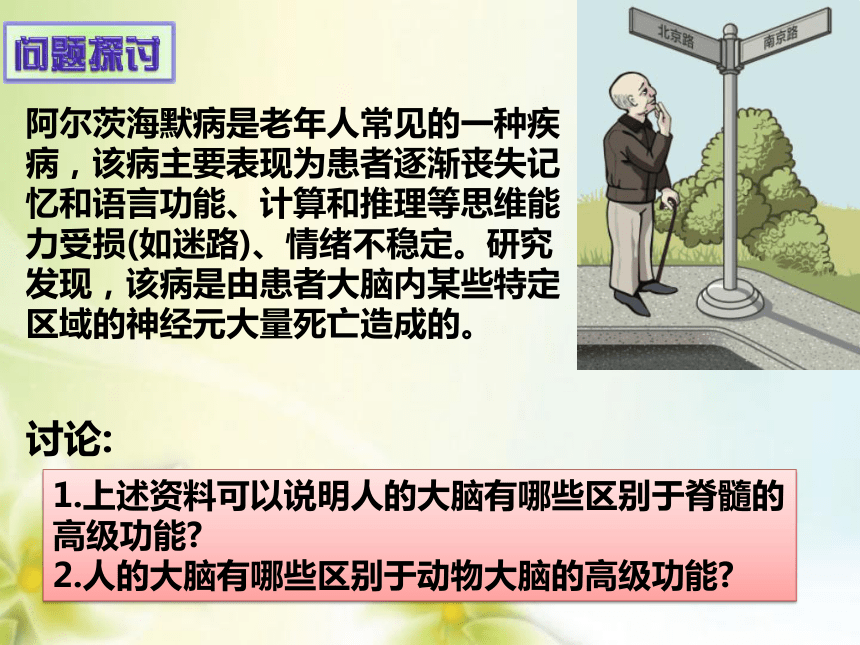 问题探讨

北京路

南京路

阿尔茨海默病是老年人常见的一种疾病，该病主要表现为患者逐渐丧失记忆和语言功能、计算和推理等思维能力受损(如迷路)、情绪不稳定。研究发现，该病是由患者大脑内某些特定区域的神经元大量死亡造成的。

讨论:

1.上述资料可以说明人的大脑有哪些区别于脊髓的高级功能?
2.人的大脑有哪些区别于动物大脑的高级功能?